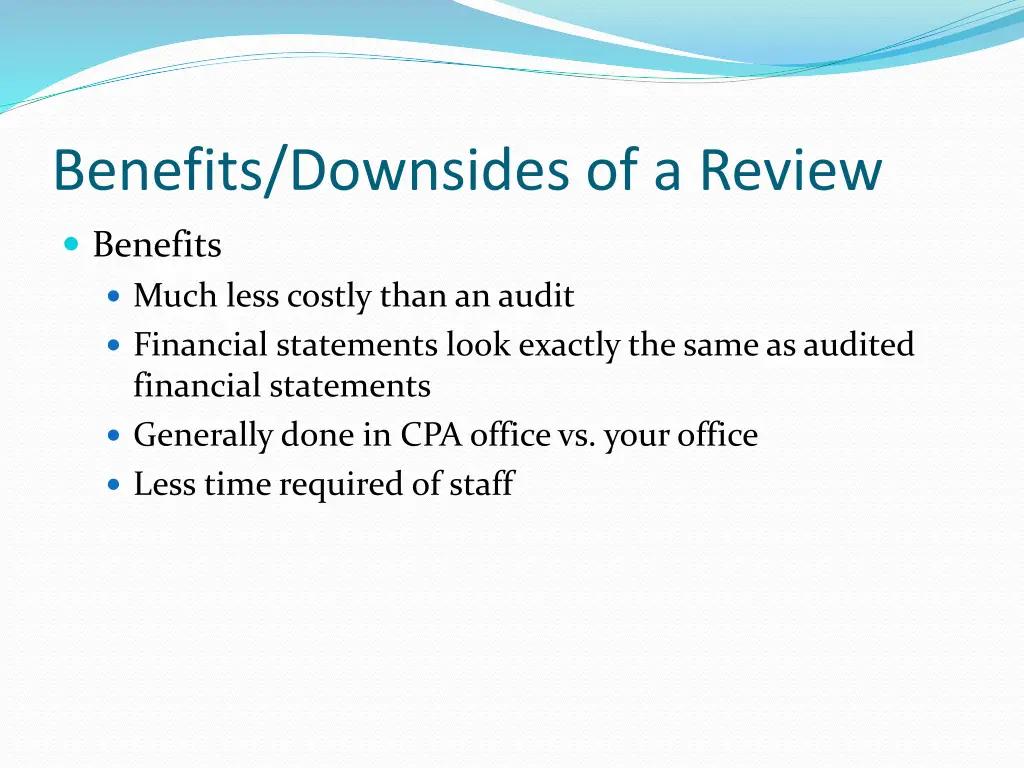 Benefits/Downsides of a Review

Benefits

Much less costly than an audit

Financial statements look exactly the same as audited financial statements

Generally done in CPA office vs. your office

Less time required of staff